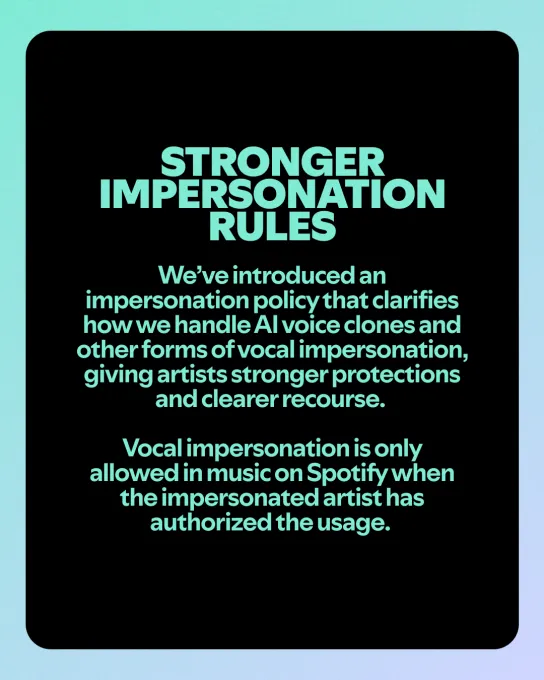 STRONGER IMPERSONATION RULES

We've introduced an impersonation policy that clarifies how we handle AI voice clones and other forms of vocal impersonation, giving artists stronger protections and clearer recourse.

Vocal impersonation is only allowed in music on Spotify when the impersonated artist has authorized the usage.